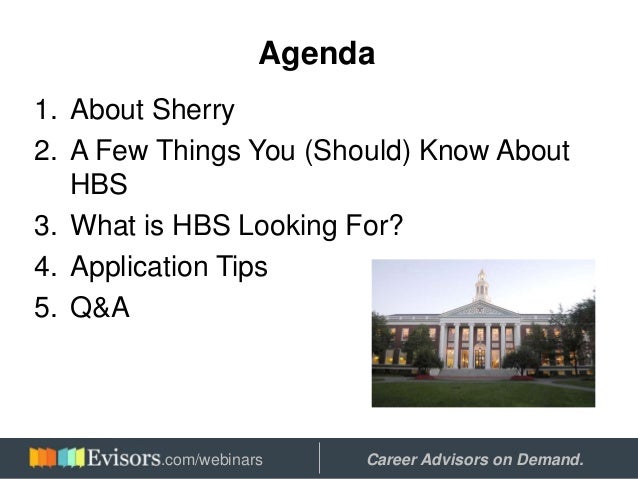 Agenda

1. About Sherry
2. A Few Things You (Should) Know About HBS
3. What is HBS Looking For?
4. Application Tips
5. Q&A

Evisors.com/webinars

Career Advisors on Demand.